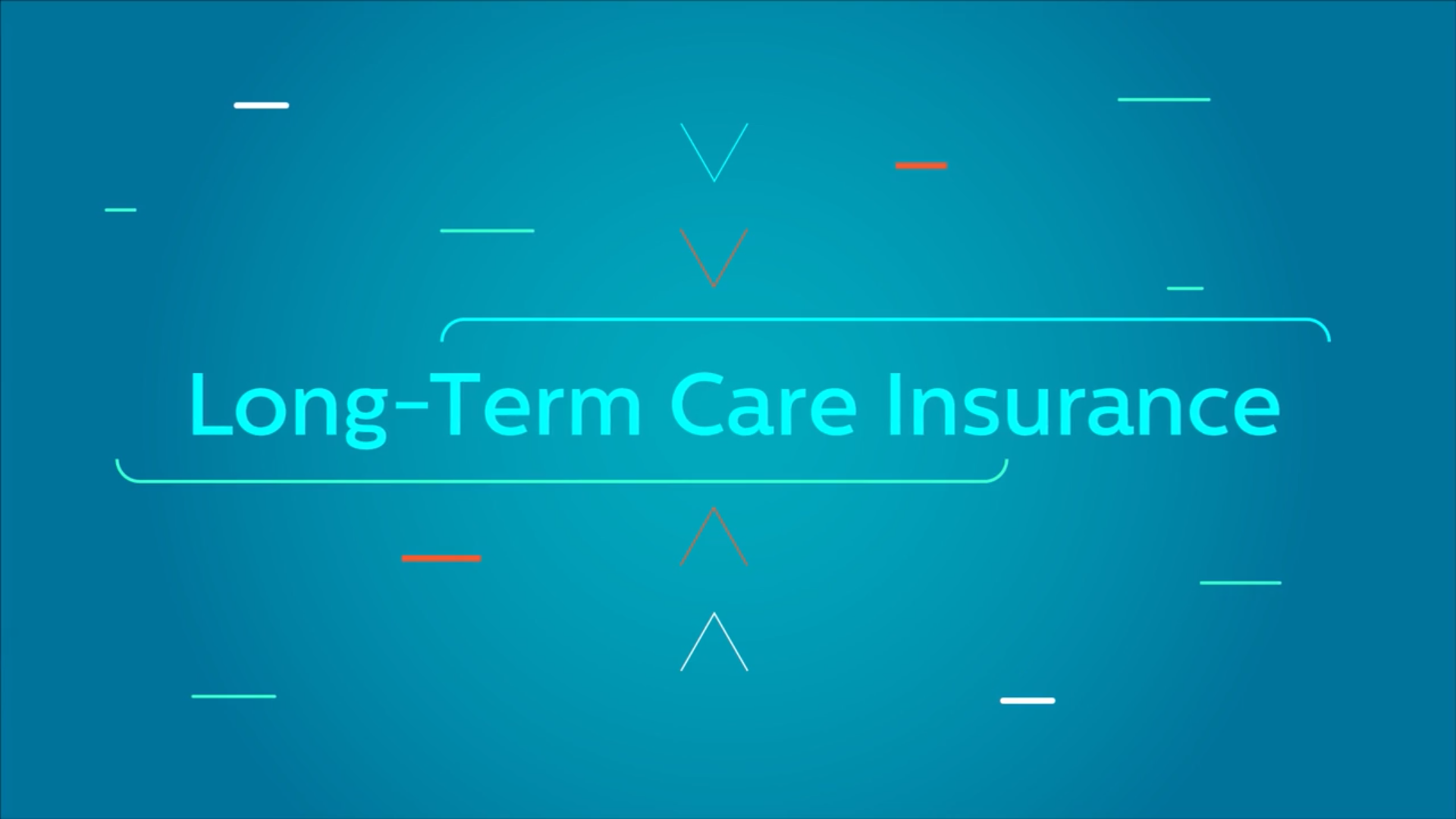 Long-Term Care Insurance